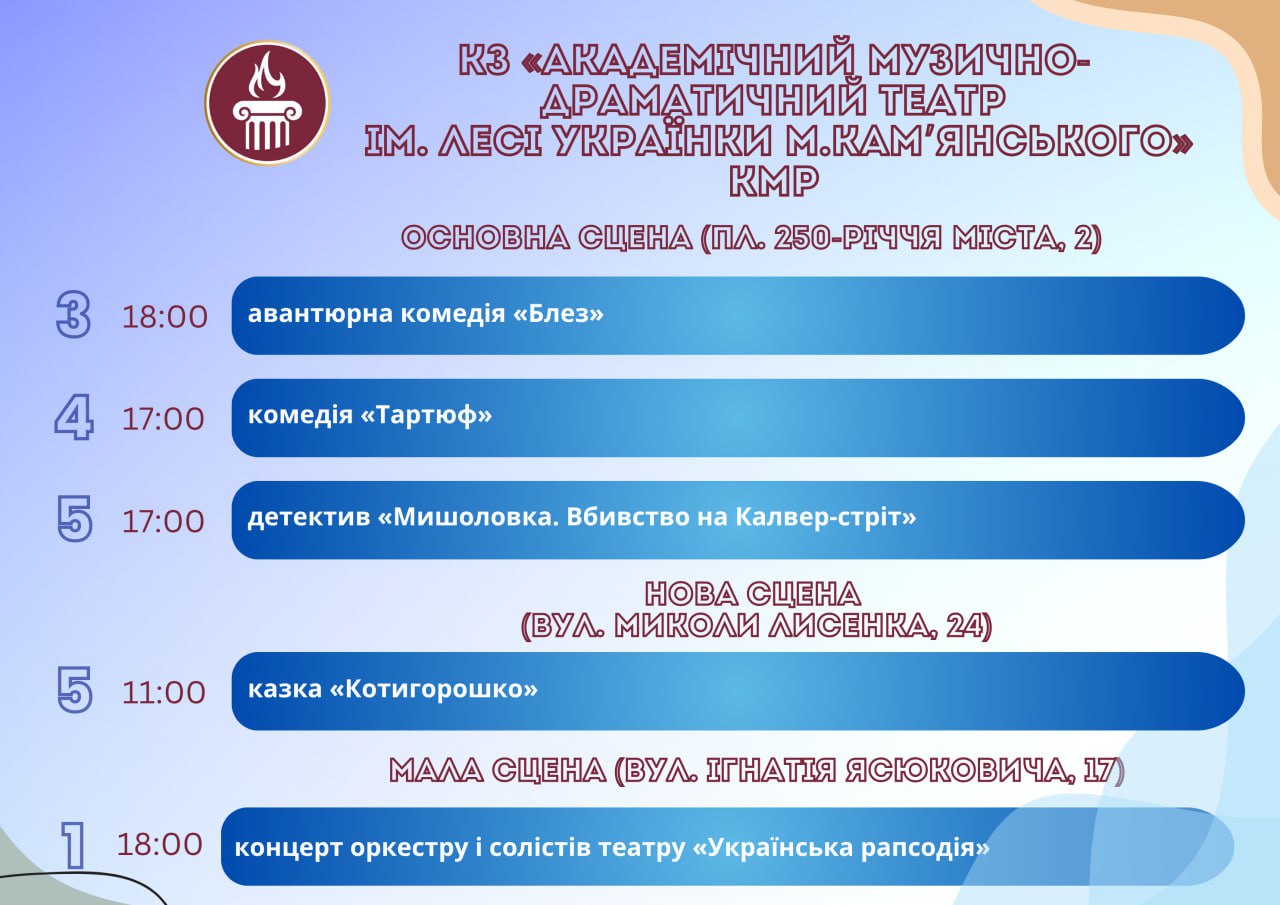 КЗ «АКАДЕМІЧНИЙ МУЗИЧНО-ДРАМАТИЧНИЙ ТЕАТР ІМ. ЛЕСІ УКРАЇНКИ М.КАМ'ЯНСЬКОГО» КМР

ОСНОВНА СЦЕНА (ПЛ. 250-РІЧЧЯ МІСТА, 2)

3 18:00 авантюрна комедія «Блез»

4 17:00 комедія «Тартюф»

5 17:00 детектив «Мишоловка. Вбивство на Калвер-стріт»

НОВА СЦЕНА
(ВУЛ. МИКОЛИ ЛИСЕНКА, 24)

5 11:00 казка «Котигорошко»

МАЛА СЦЕНА (ВУЛ. ІГНАТІЯ ЯСЮКОВИЧА, 17)

1 18:00 концерт оркестру і солістів театру «Українська рапсодія»